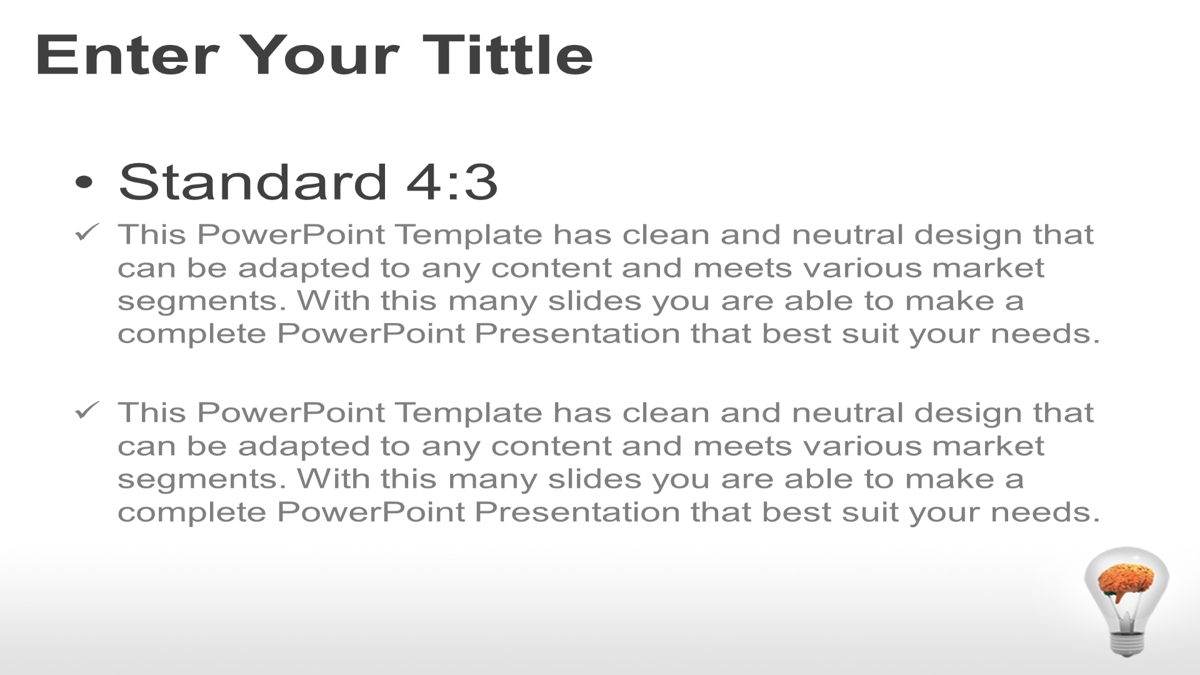 Enter Your Tittle

• Standard 4:3

✓ This PowerPoint Template has clean and neutral design that can be adapted to any content and meets various market segments. With this many slides you are able to make a complete PowerPoint Presentation that best suit your needs.

✓ This PowerPoint Template has clean and neutral design that can be adapted to any content and meets various market segments. With this many slides you are able to make a complete PowerPoint Presentation that best suit your needs.